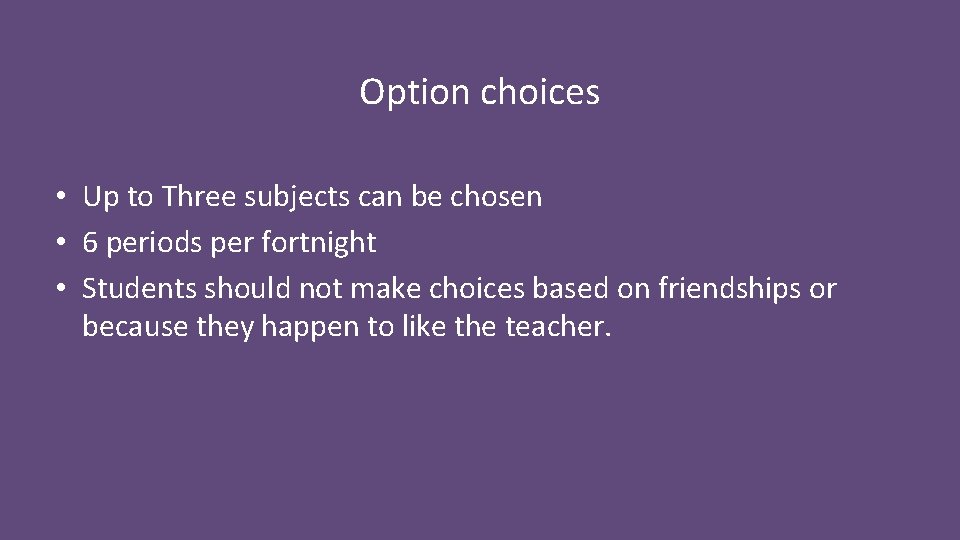 Option choices

• Up to Three subjects can be chosen
• 6 periods per fortnight
• Students should not make choices based on friendships or because they happen to like the teacher.